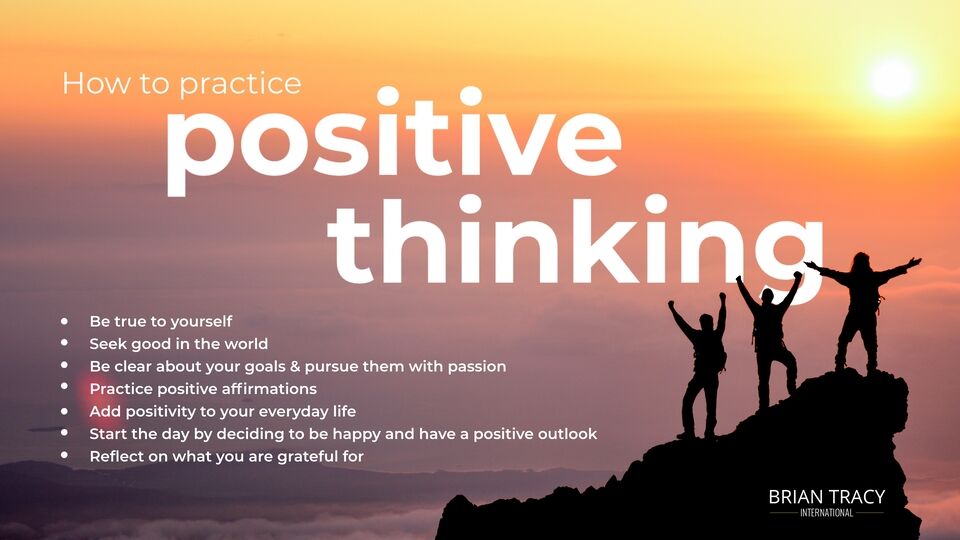 How to practice
positive
thinking

- Be true to yourself
- Seek good in the world
- Be clear about your goals & pursue them with passion
- Practice positive affirmations
- Add positivity to your everyday life
- Start the day by deciding to be happy and have a positive outlook
- Reflect on what you are grateful for

BRIAN TRACY
INTERNATIONAL